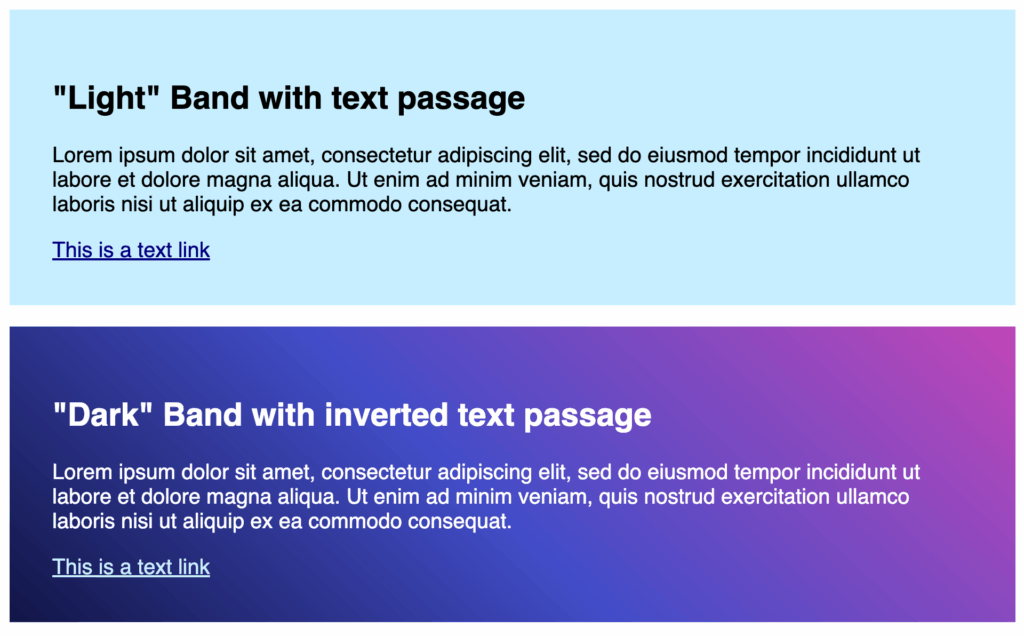 "Light" Band with text passage

Lorem ipsum dolor sit amet, consectetur adipiscing elit, sed do eiusmod tempor incididunt ut labore et dolore magna aliqua. Ut enim ad minim veniam, quis nostrud exercitation ullamco laboris nisi ut aliquip ex ea commodo consequat.

This is a text link

"Dark" Band with inverted text passage

Lorem ipsum dolor sit amet, consectetur adipiscing elit, sed do eiusmod tempor incididunt ut labore et dolore magna aliqua. Ut enim ad minim veniam, quis nostrud exercitation ullamco laboris nisi ut aliquip ex ea commodo consequat.

This is a text link